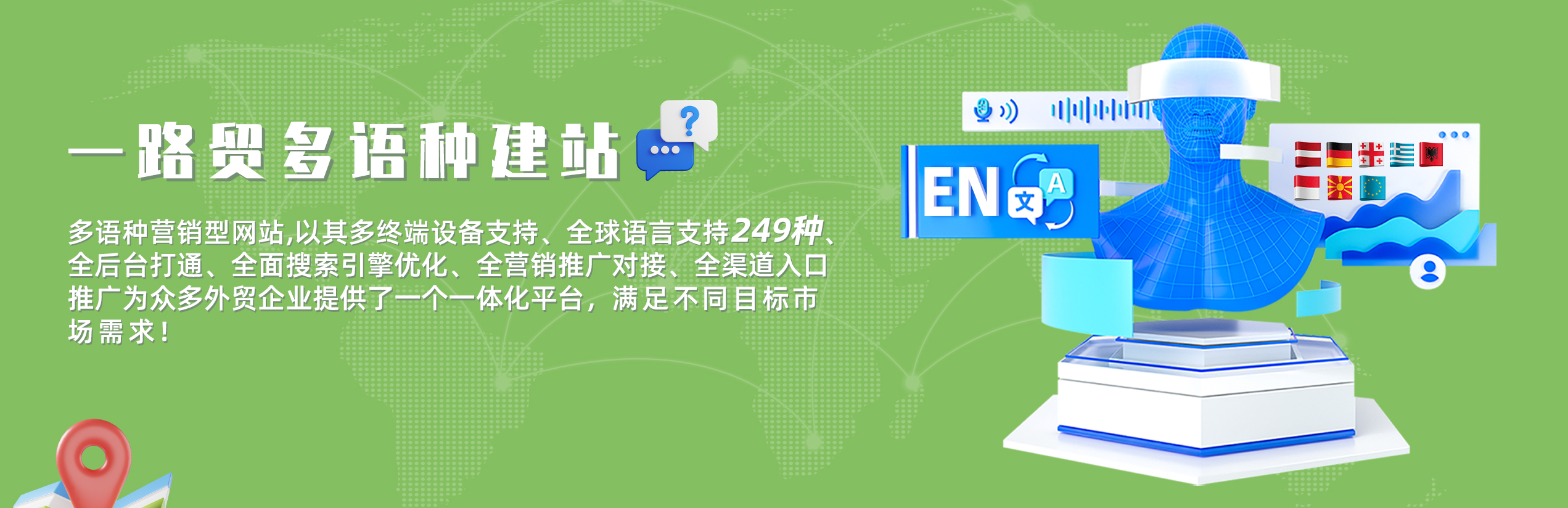 一路贸多语种建站

多语种营销型网站,以其多终端设备支持、全球语言支持249种、全后台打通、全面搜索引擎优化、全营销推广对接、全渠道入口推广为众多外贸企业提供了一个一体化平台，满足不同目标市场需求！

EN 文 A